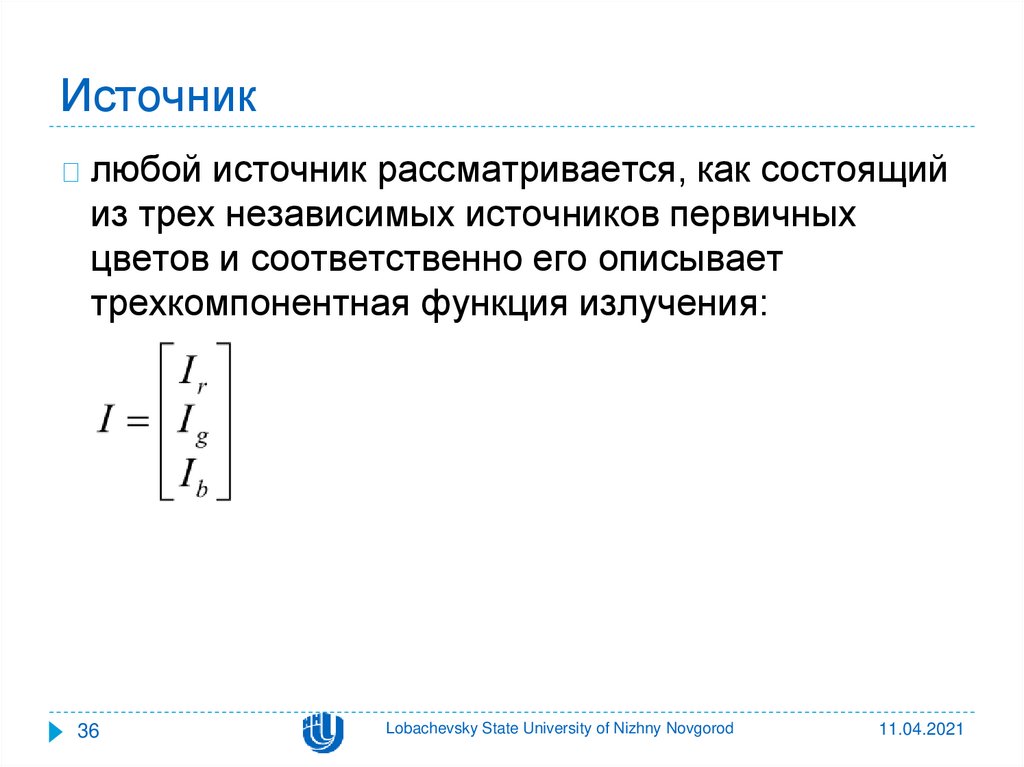 Источник

любой источник рассматривается, как состоящий из трех независимых источников первичных цветов и соответственно его описывает трехкомпонентная функция излучения:

$I = \begin{bmatrix} I_r \\ I_g \\ I_b \end{bmatrix}$

36

Lobachevsky State University of Nizhny Novgorod

11.04.2021